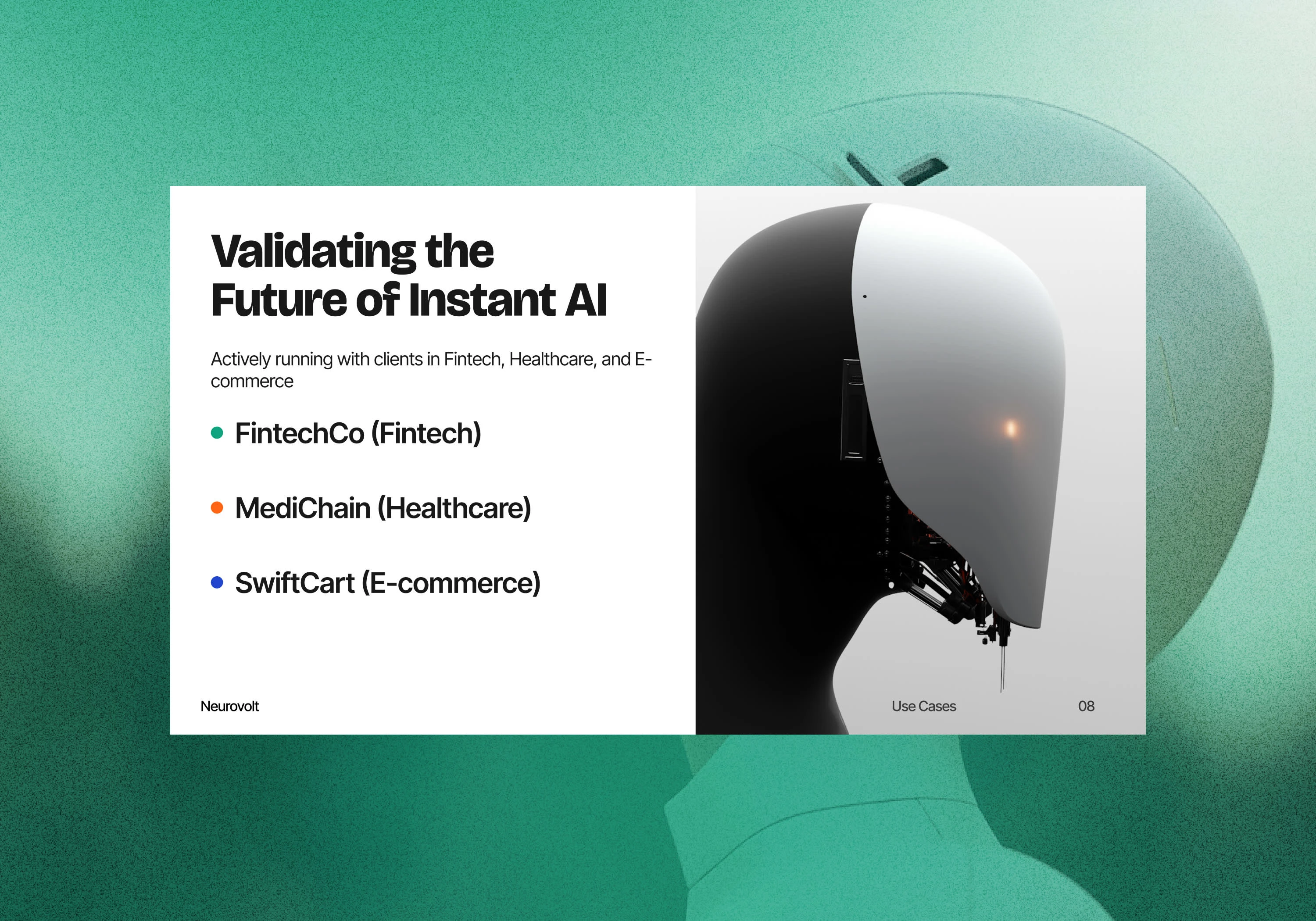 Validating the Future of Instant AI

Actively running with clients in Fintech, Healthcare, and E-commerce

- FintechCo (Fintech)
- MediChain (Healthcare)
- SwiftCart (E-commerce)

Neurovolt

Use Cases

08